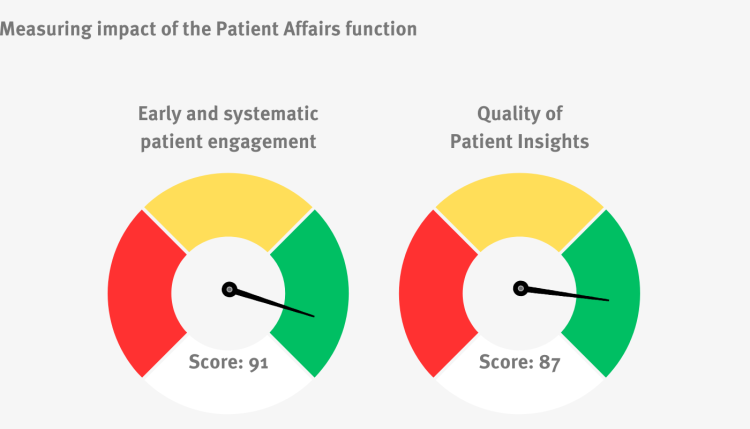 Measuring impact of the Patient Affairs function

Early and systematic patient engagement

Score: 91

Quality of Patient Insights

Score: 87